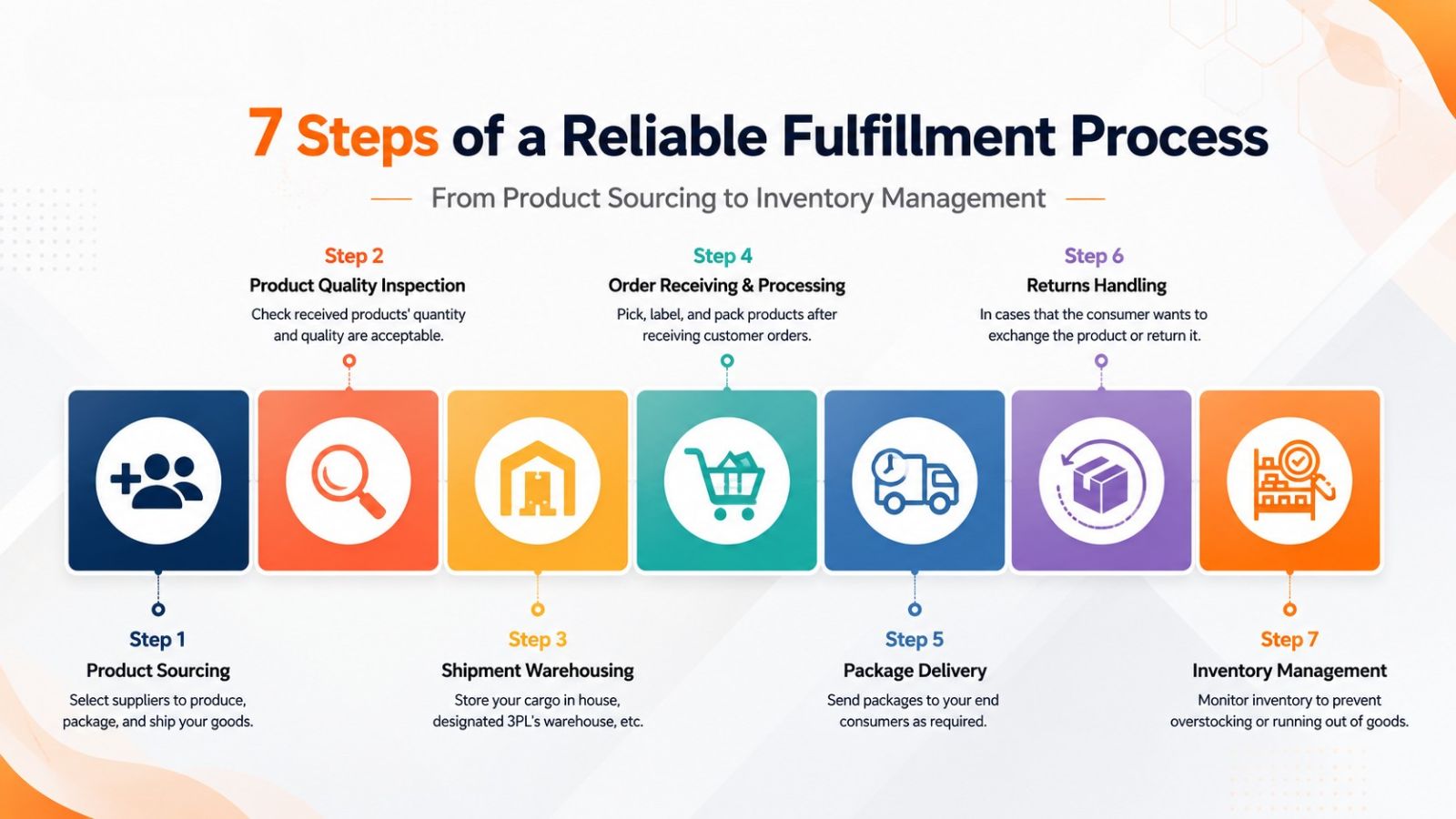 7 Steps of a Reliable Fulfillment Process

From Product Sourcing to Inventory Management

Step 2
Product Quality Inspection
Check received products' quantity and quality are acceptable.

Step 4
Order Receiving & Processing
Pick, label, and pack products after receiving customer orders.

Step 6
Returns Handling
In cases that the consumer wants to exchange the product or return it.

Step 1
Product Sourcing
Select suppliers to produce, package, and ship your goods.

Step 3
Shipment Warehousing
Store your cargo in house, designated 3PL's warehouse, etc.

Step 5
Package Delivery
Send packages to your end consumers as required.

Step 7
Inventory Management
Monitor inventory to prevent overstocking or running out of goods.